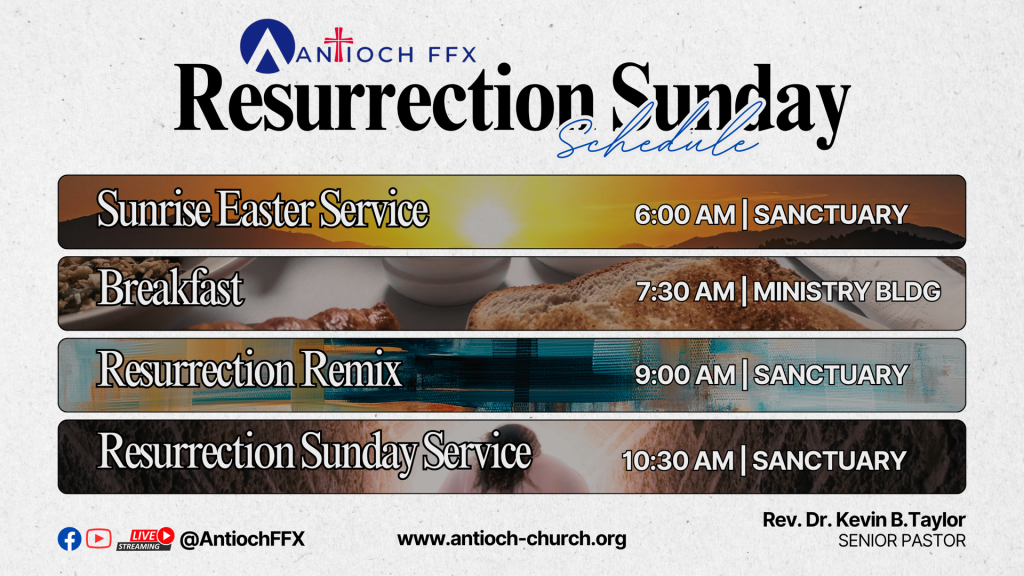 ANTIOCH FFX
Resurrection Sunday
Schedule

Sunrise Easter Service 6:00 AM | SANCTUARY

Breakfast 7:30 AM | MINISTRY BLDG

Resurrection Remix 9:00 AM | SANCTUARY

Resurrection Sunday Service 10:30 AM | SANCTUARY

LIVE STREAMING @AntiochFFX

www.antioch-church.org

Rev. Dr. Kevin B.Taylor
SENIOR PASTOR